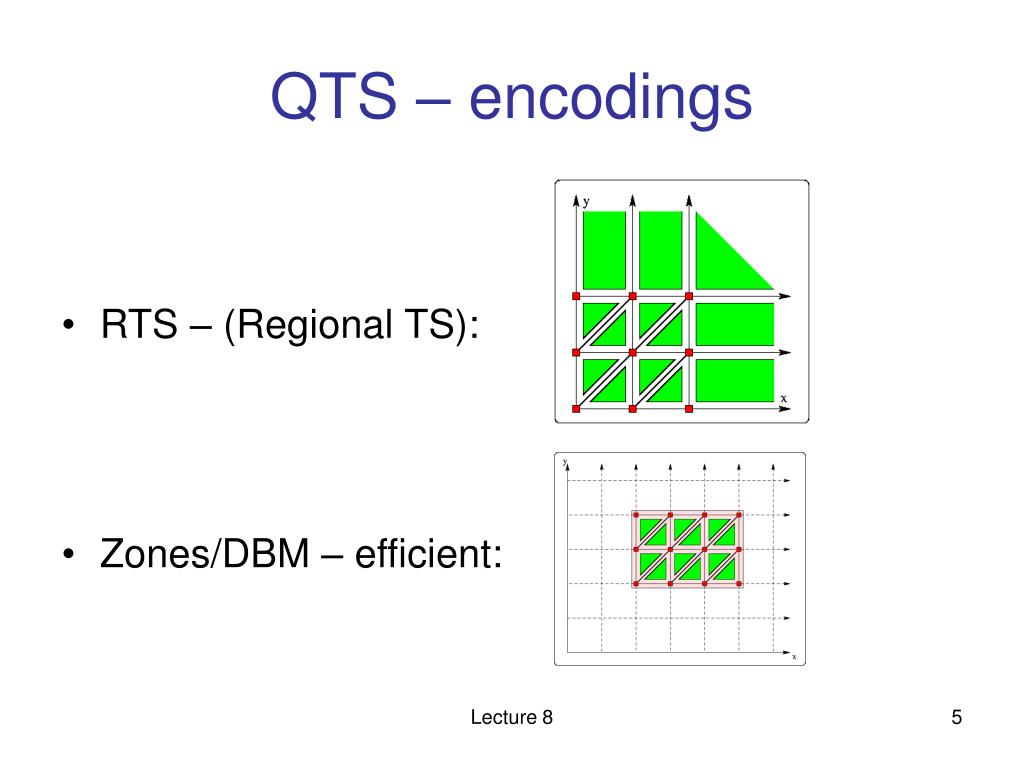 QTS – encodings

• RTS – (Regional TS):

y

x

• Zones/DBM – efficient:

y

x

Lecture 8

5